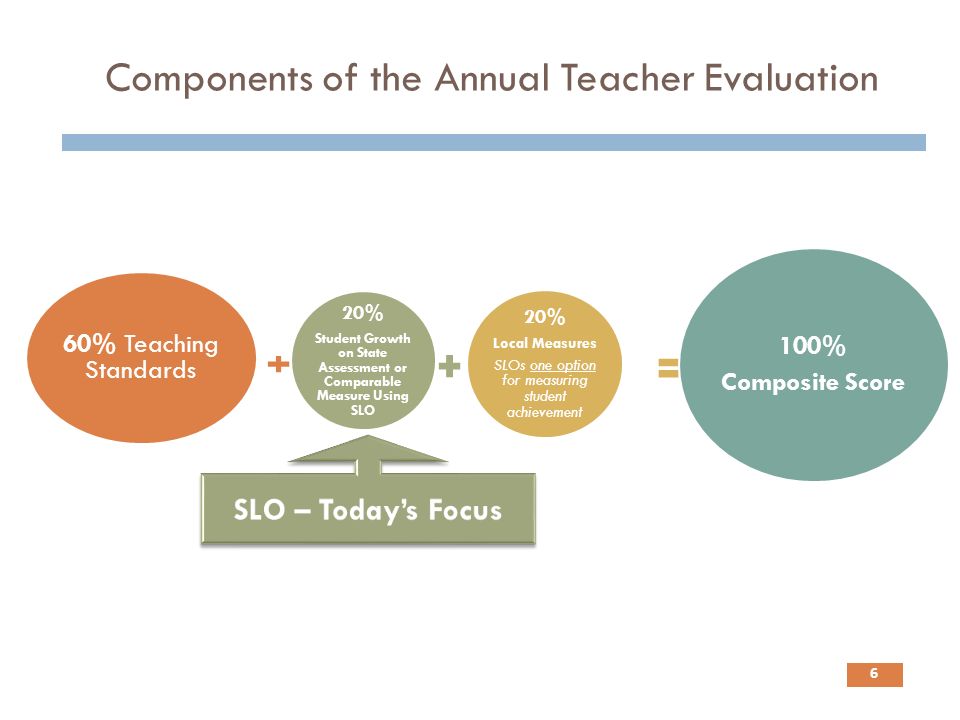 Components of the Annual Teacher Evaluation

60% Teaching Standards

+

20%

Student Growth on State Assessment or Comparable Measure Using SLO

+

20%

Local Measures

SLOs one option for measuring student achievement

=

100%

Composite Score

SLO – Today's Focus

6